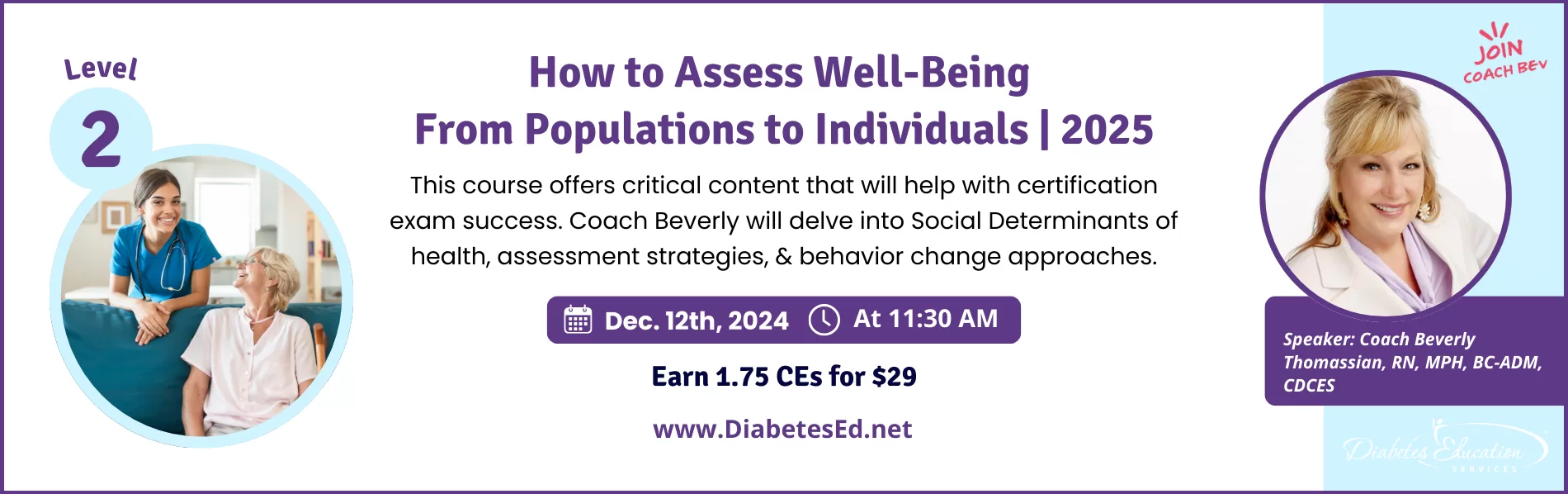 Level
2

How to Assess Well-Being
From Populations to Individuals | 2025

This course offers critical content that will help with certification exam success. Coach Beverly will delve into Social Determinants of health, assessment strategies, & behavior change approaches.

Dec. 12th, 2024 At 11:30 AM

Earn 1.75 CEs for $29

www.DiabetesEd.net

JOIN
COACH BEV

Speaker: Coach Beverly Thomassian, RN, MPH, BC-ADM, CDCES

Diabetes Education
SERVICES